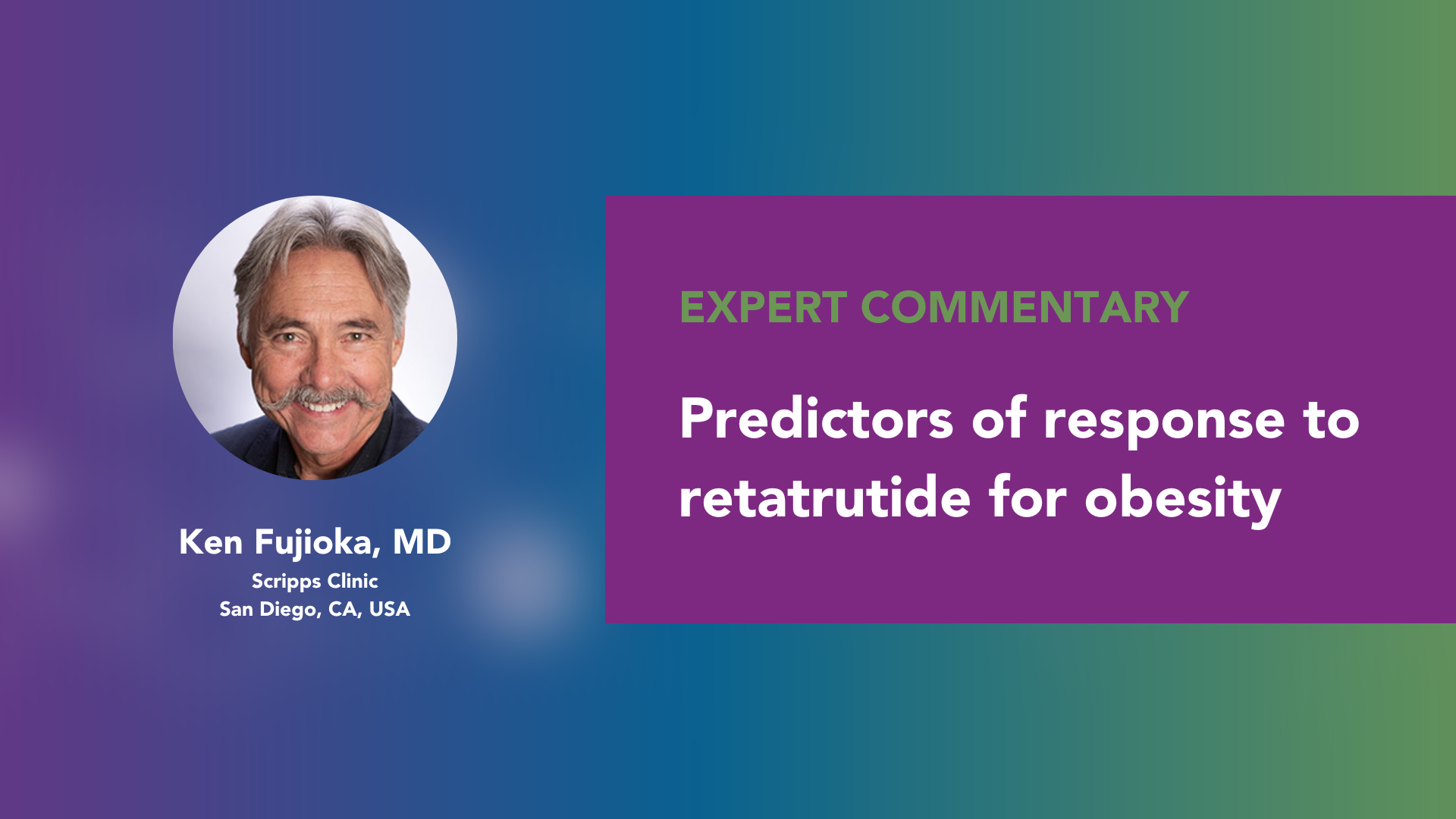 Ken Fujioka, MD
Scripps Clinic
San Diego, CA, USA

EXPERT COMMENTARY

Predictors of response to retatrutide for obesity